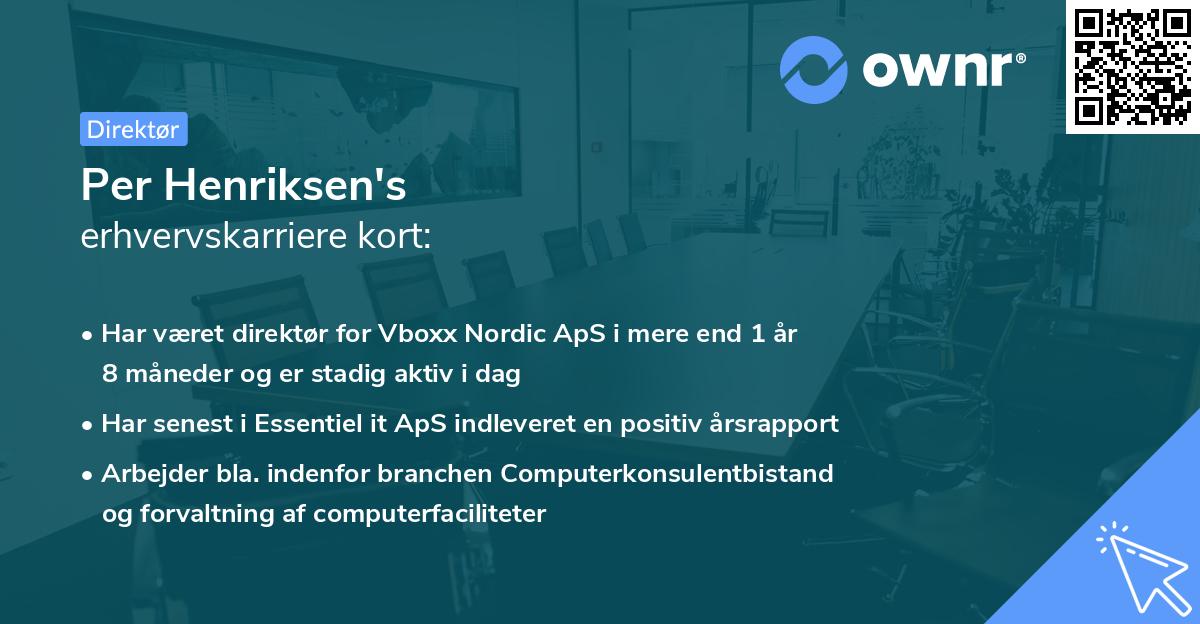 ownr®

Direktør

Per Henriksen's
erhvervskarriere kort:

• Har været direktør for Vboxx Nordic ApS i mere end 1 år 8 måneder og er stadig aktiv i dag

• Har senest i Essentiel it ApS indleveret en positiv årsrapport

• Arbejder bla. indenfor branchen Computerkonsulentbistand og forvaltning af computerfaciliteter